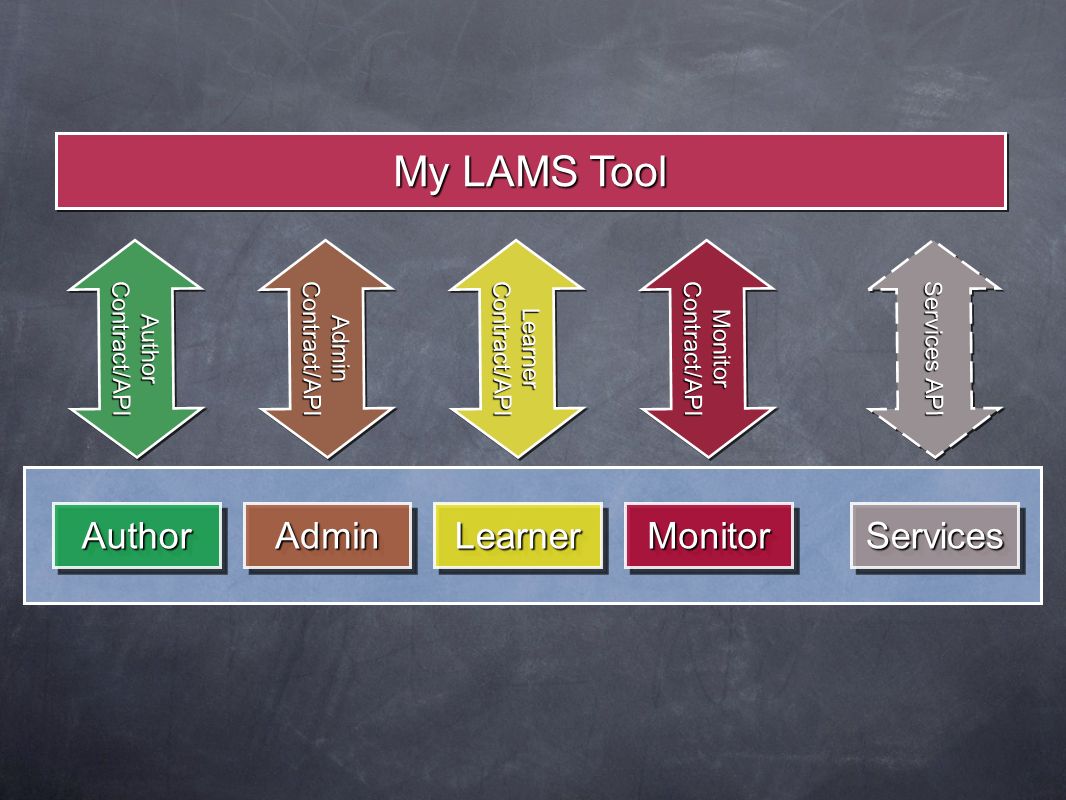 My LAMS Tool

Author Contract/API

Admin Contract/API

Learner Contract/API

Monitor Contract/API

Services API

Author

Admin

Learner

Monitor

Services